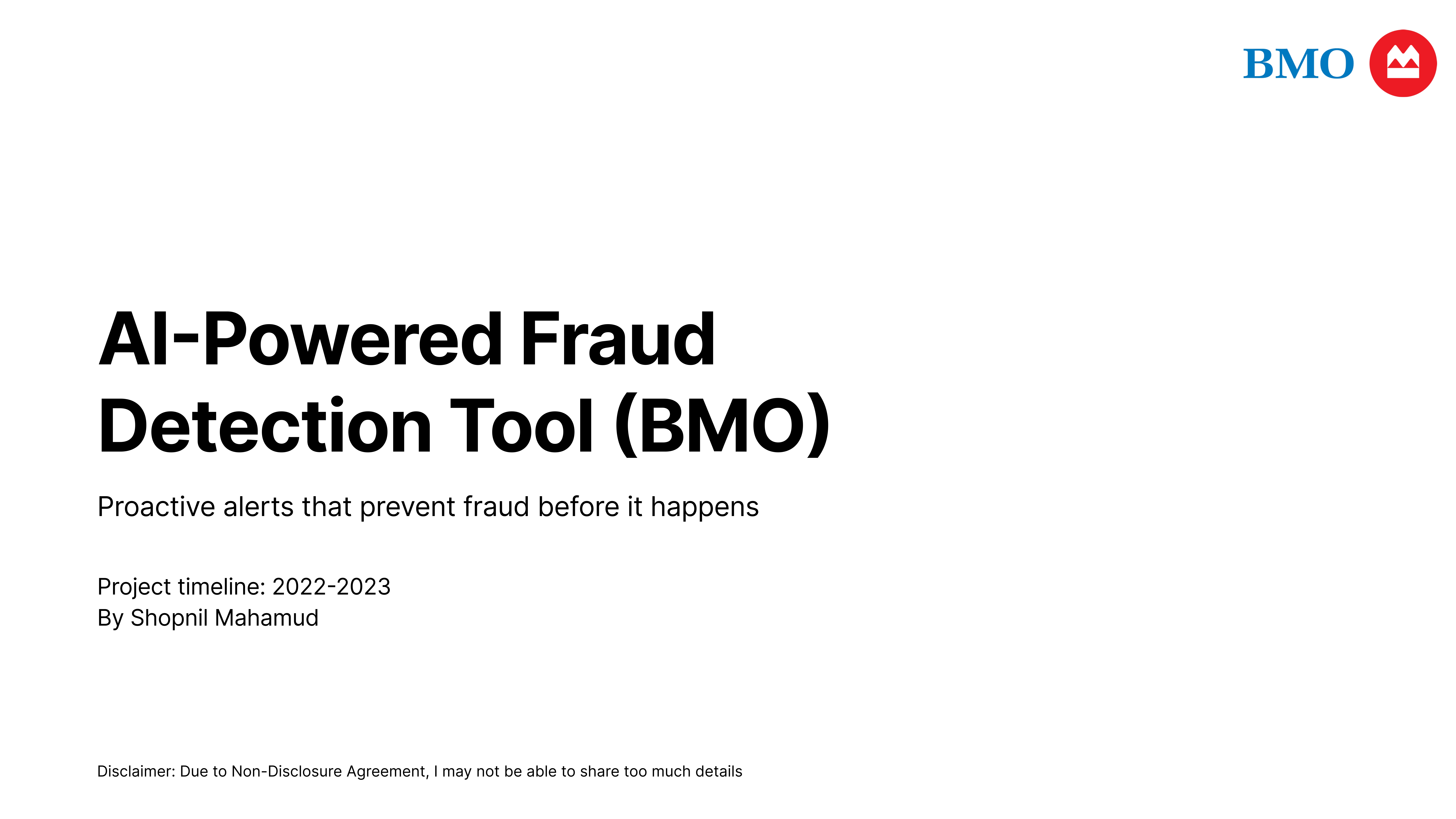 BMO

AI-Powered Fraud Detection Tool (BMO)

Proactive alerts that prevent fraud before it happens

Project timeline: 2022-2023
By Shopnil Mahamud

Disclaimer: Due to Non-Disclosure Agreement, I may not be able to share too much details